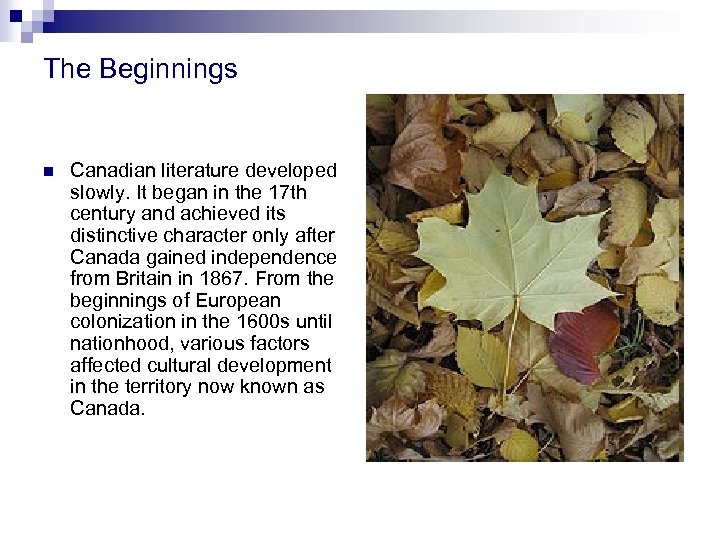 The Beginnings

Canadian literature developed slowly. It began in the 17th century and achieved its distinctive character only after Canada gained independence from Britain in 1867. From the beginnings of European colonization in the 1600s until nationhood, various factors affected cultural development in the territory now known as Canada.